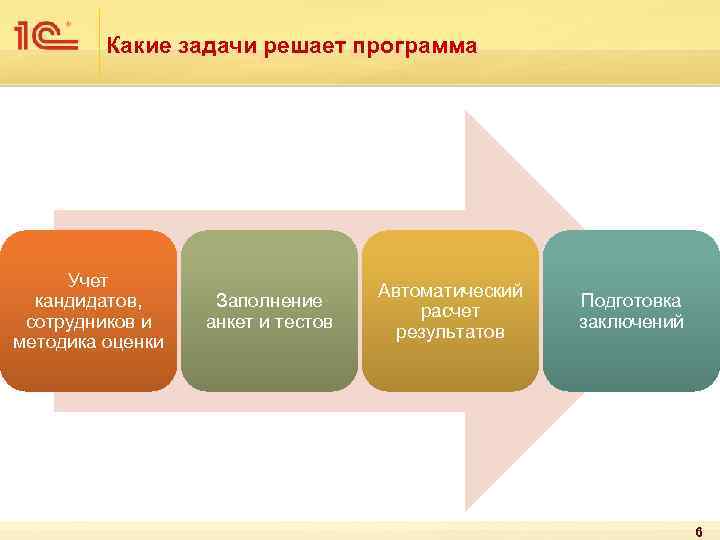 1С

Какие задачи решает программа

Учет кандидатов, сотрудников и методика оценки

Заполнение анкет и тестов

Автоматический расчет результатов

Подготовка заключений

6